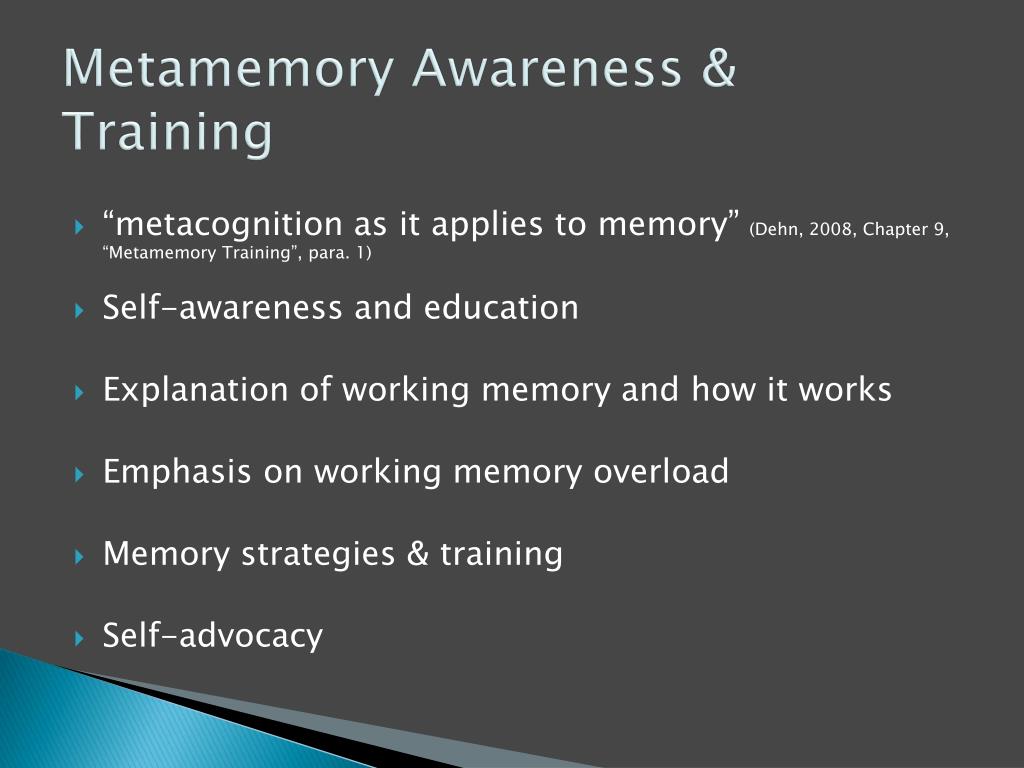 Metamemory Awareness & Training

“metacognition as it applies to memory” (Dehn, 2008, Chapter 9, “Metamemory Training”, para. 1)

Self-awareness and education

Explanation of working memory and how it works

Emphasis on working memory overload

Memory strategies & training

Self-advocacy